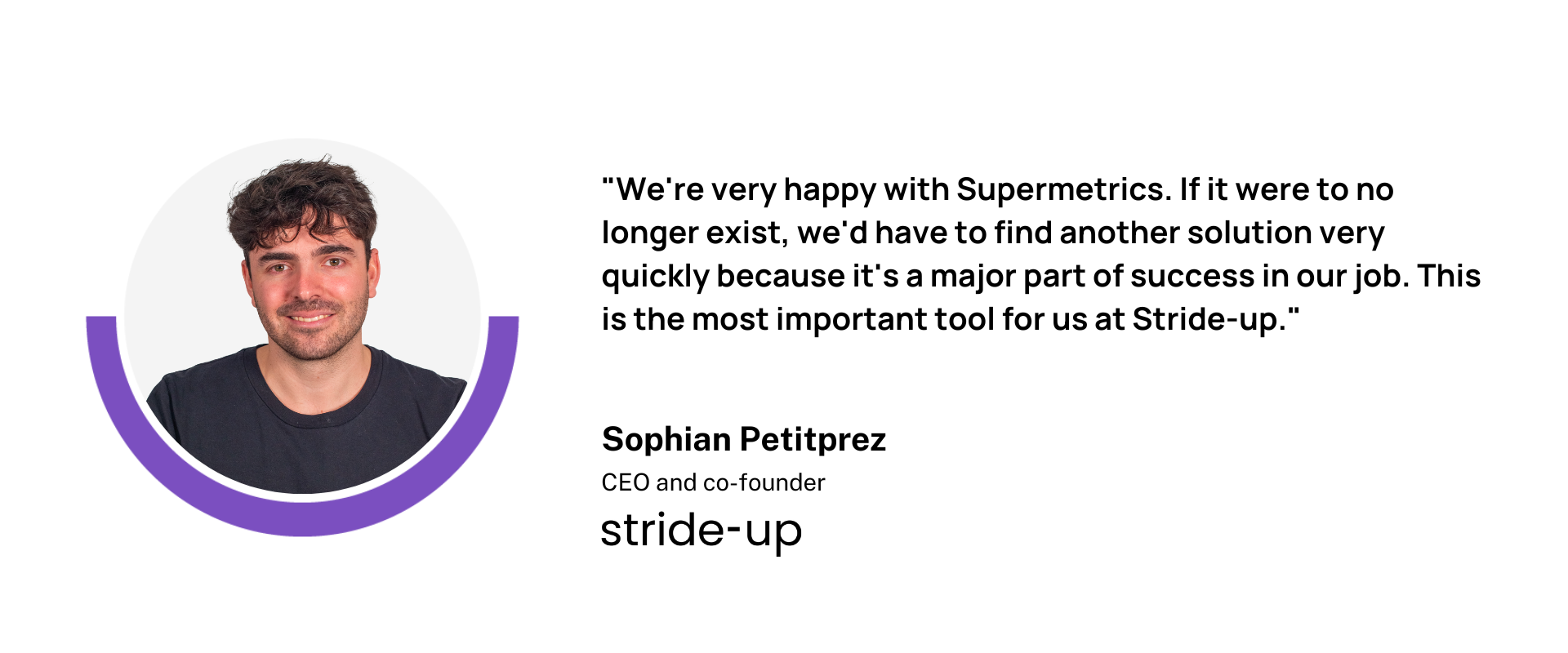 "We're very happy with Supermetrics. If it were to no longer exist, we'd have to find another solution very quickly because it's a major part of success in our job. This is the most important tool for us at Stride-up."

Sophian Petitprez

CEO and co-founder

stride-up